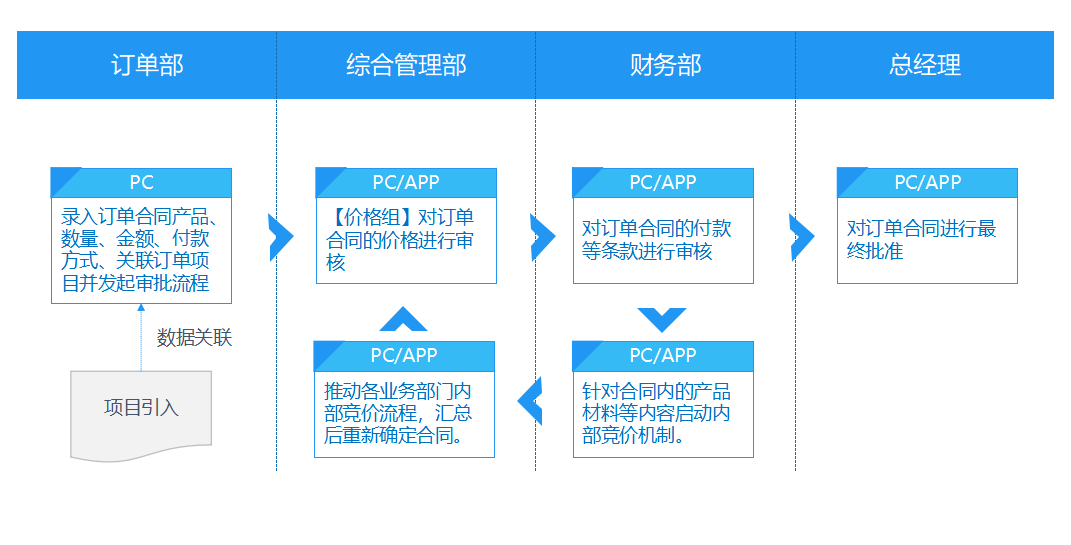 订单部

综合管理部

财务部

总经理

PC

录入订单合同产品、数量、金额、付款方式、关联订单项目并发起审批流程

数据关联

项目引入

PC/APP

【价格组】对订单合同的价格进行审核

PC/APP

推动各业务部门内部竞价流程，汇总后重新确定合同。

PC/APP

对订单合同的付款等条款进行审核

PC/APP

针对合同内的产品材料等内容启动内部竞价机制。

PC/APP

对订单合同进行最终批准